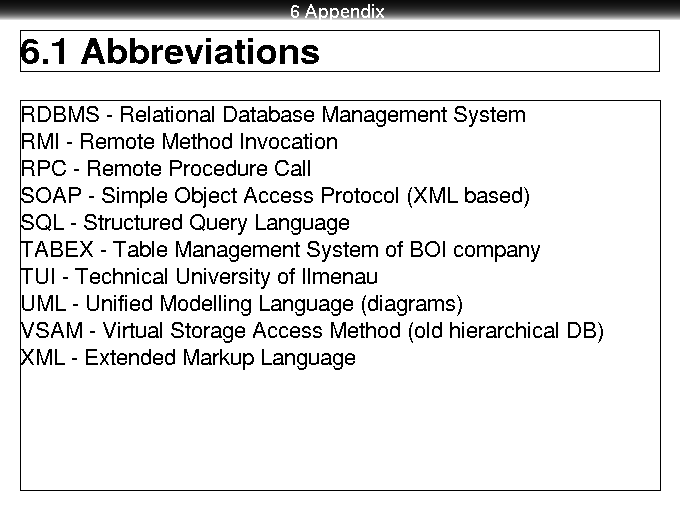 6 Appendix

6.1 Abbreviations

RDBMS - Relational Database Management System
RMI - Remote Method Invocation
RPC - Remote Procedure Call
SOAP - Simple Object Access Protocol (XML based)
SQL - Structured Query Language
TABEX - Table Management System of BOI company
TUI - Technical University of Ilmenau
UML - Unified Modelling Language (diagrams)
VSAM - Virtual Storage Access Method (old hierarchical DB)
XML - Extended Markup Language